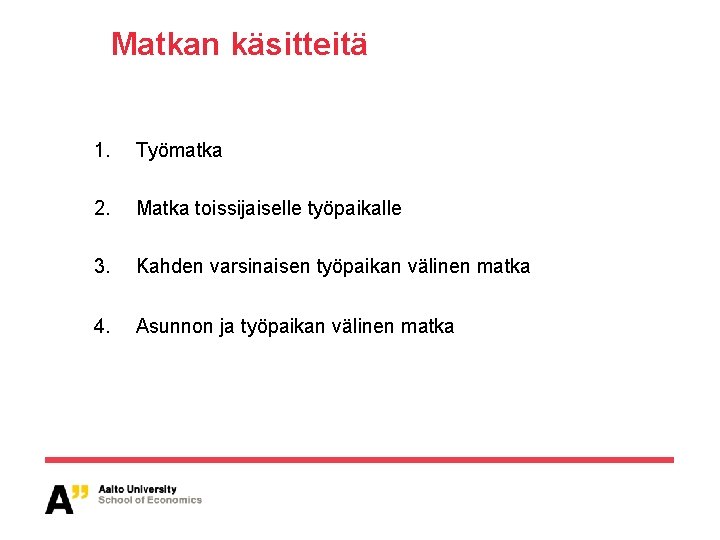 Matkan käsitteitä

1. Työmatka

2. Matka toissijaiselle työpaikalle

3. Kahden varsinaisen työpaikan välinen matka

4. Asunnon ja työpaikan välinen matka

A" Aalto University
School of Economics